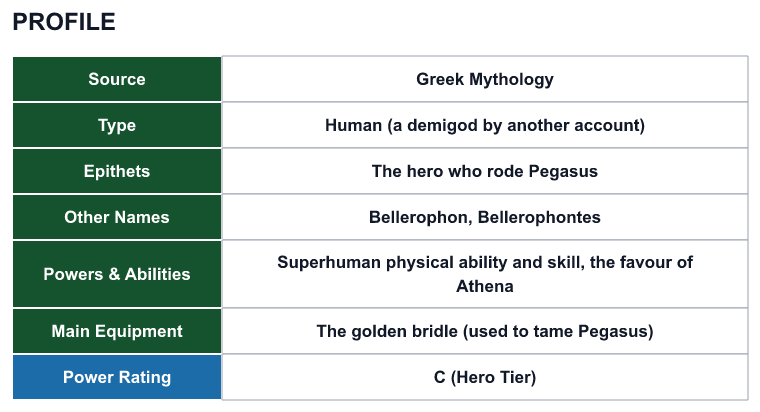 PROFILE

| Source | Greek Mythology |
|---|---|
| Type | Human (a demigod by another account) |
| Epithets | The hero who rode Pegasus |
| Other Names | Bellerophon, Bellerophontes |
| Powers & Abilities | Superhuman physical ability and skill, the favour of Athena |
| Main Equipment | The golden bridle (used to tame Pegasus) |
| Power Rating | C (Hero Tier) |